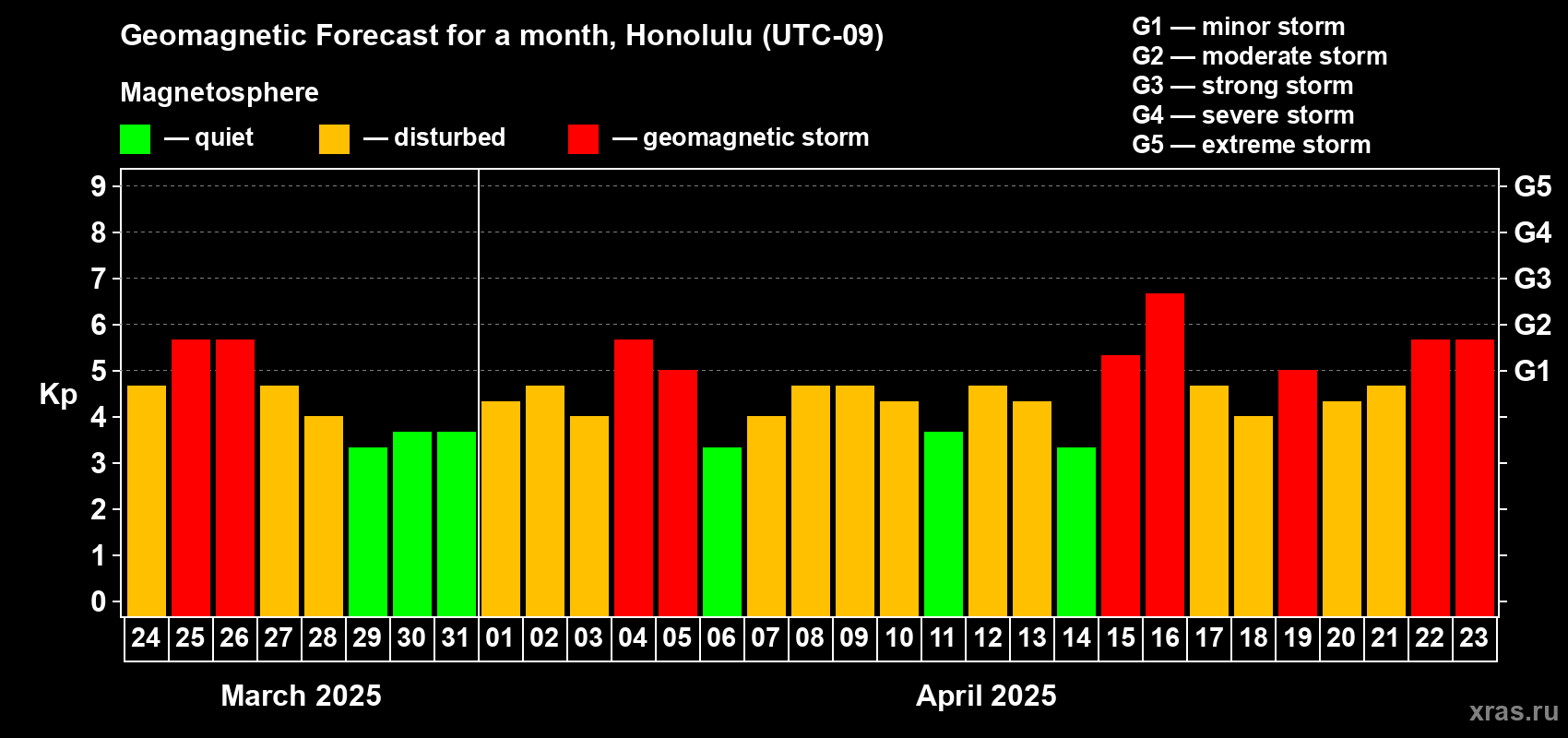 Geomagnetic Forecast for a month, Honolulu (UTC-09)

Magnetosphere

— quiet — disturbed — geomagnetic storm

G1 — minor storm
G2 — moderate storm
G3 — strong storm
G4 — severe storm
G5 — extreme storm

Kp

9
8
7
6
5
4
3
2
1
0

G5
G4
G3
G2
G1

24 25 26 27 28 29 30 31 01 02 03 04 05 06 07 08 09 10 11 12 13 14 15 16 17 18 19 20 21 22 23

March 2025

April 2025

xras.ru